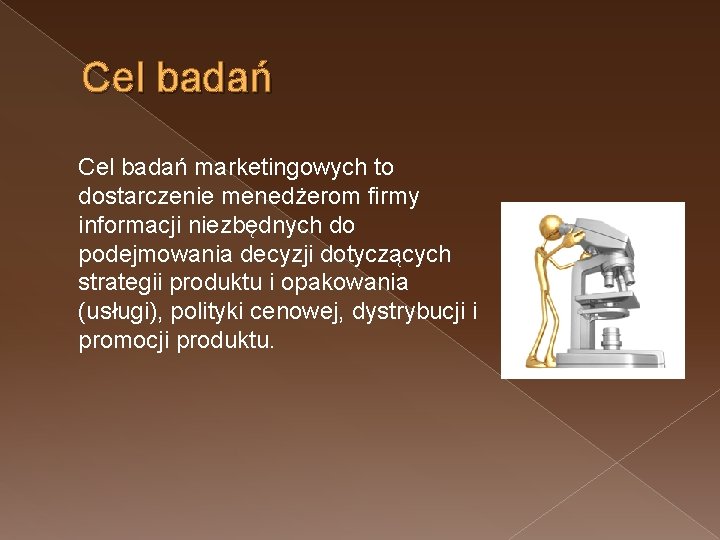 Cel badań

Cel badań marketingowych to dostarczenie menedżerom firmy informacji niezbędnych do podejmowania decyzji dotyczących strategii produktu i opakowania (usługi), polityki cenowej, dystrybucji i promocji produktu.